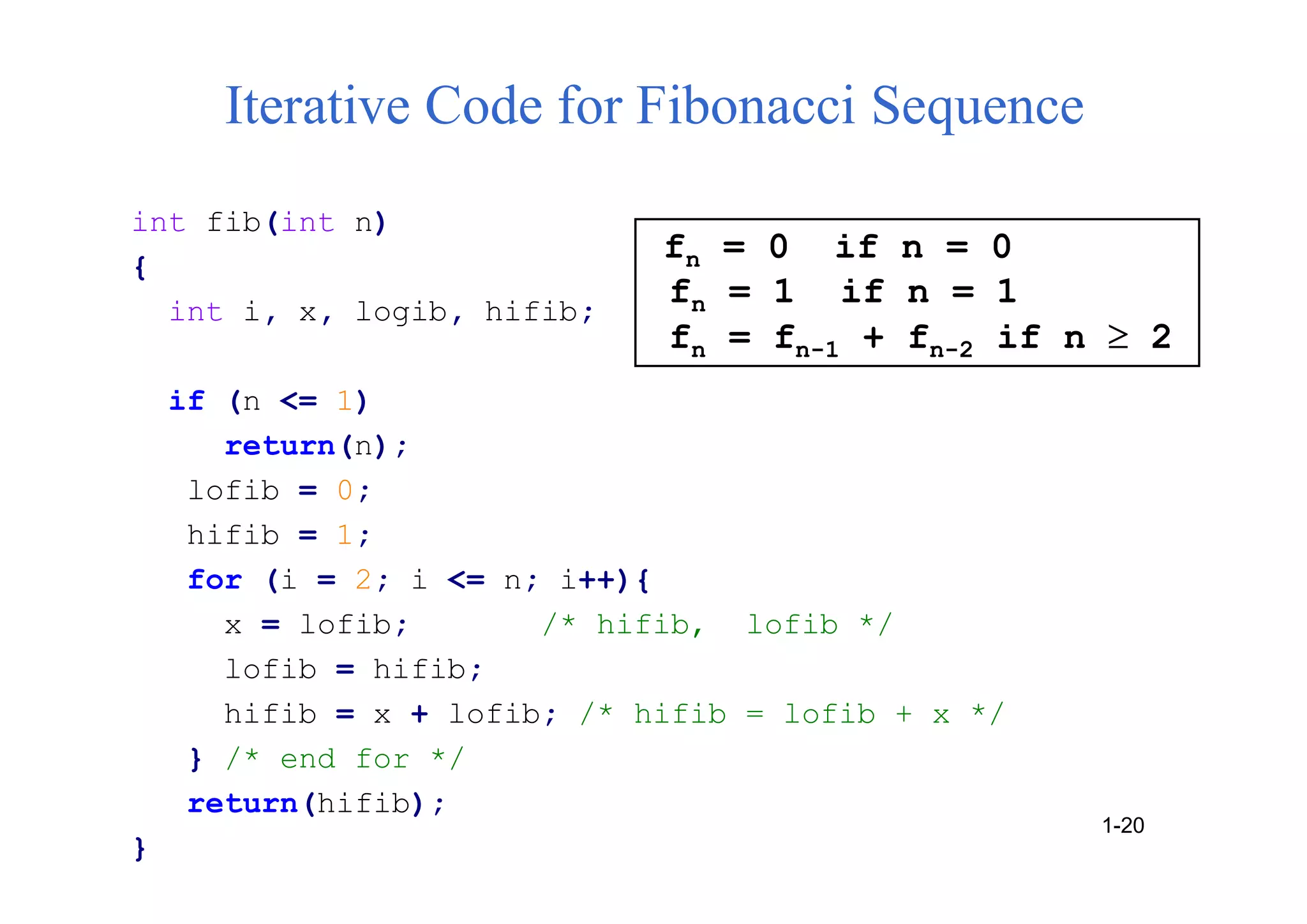 Iterative Code for Fibonacci Sequence

int fib(int n)
{
  int i, x, logib, hifib;

  if (n <= 1)
     return(n);
   lofib = 0;
   hifib = 1;
   for (i = 2; i <= n; i++){
     x = lofib;       /* hifib,  lofib */
     lofib = hifib;
     hifib = x + lofib; /* hifib = lofib + x */
   } /* end for */
   return(hifib);
}

$f_n = 0$ if $n = 0$
$f_n = 1$ if $n = 1$
$f_n = f_{n-1} + f_{n-2}$ if $n \geq 2$

1-20